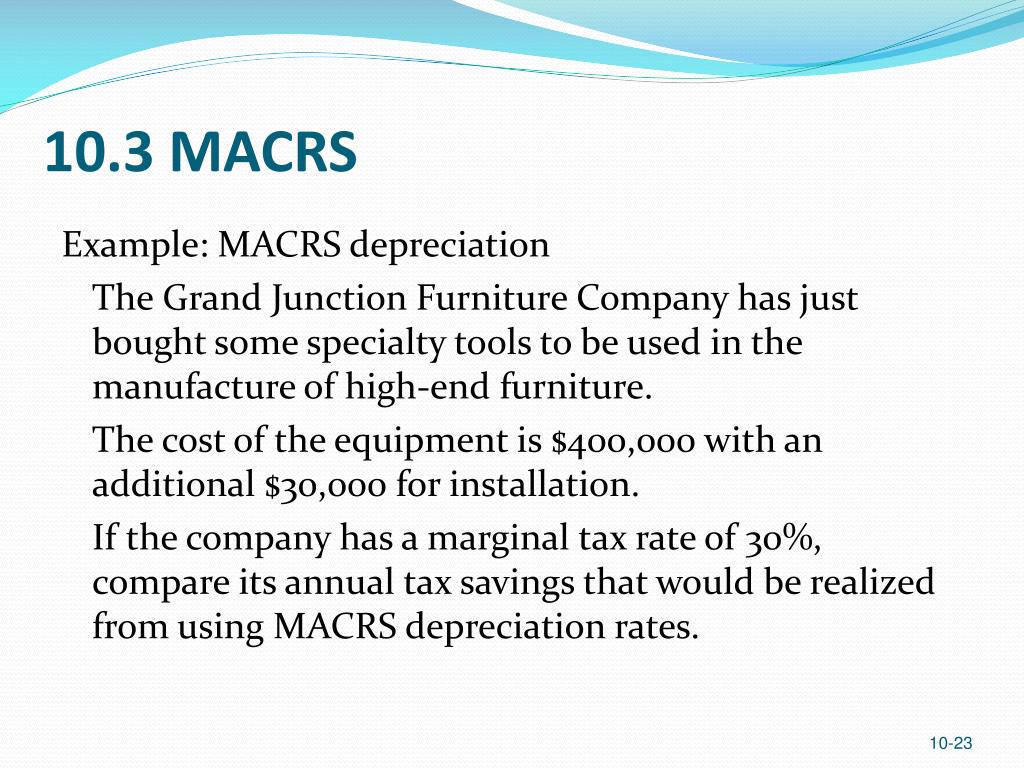 10.3 MACRS

Example: MACRS depreciation

The Grand Junction Furniture Company has just bought some specialty tools to be used in the manufacture of high-end furniture.

The cost of the equipment is \$400,000 with an additional \$30,000 for installation.

If the company has a marginal tax rate of 30%, compare its annual tax savings that would be realized from using MACRS depreciation rates.

10-23